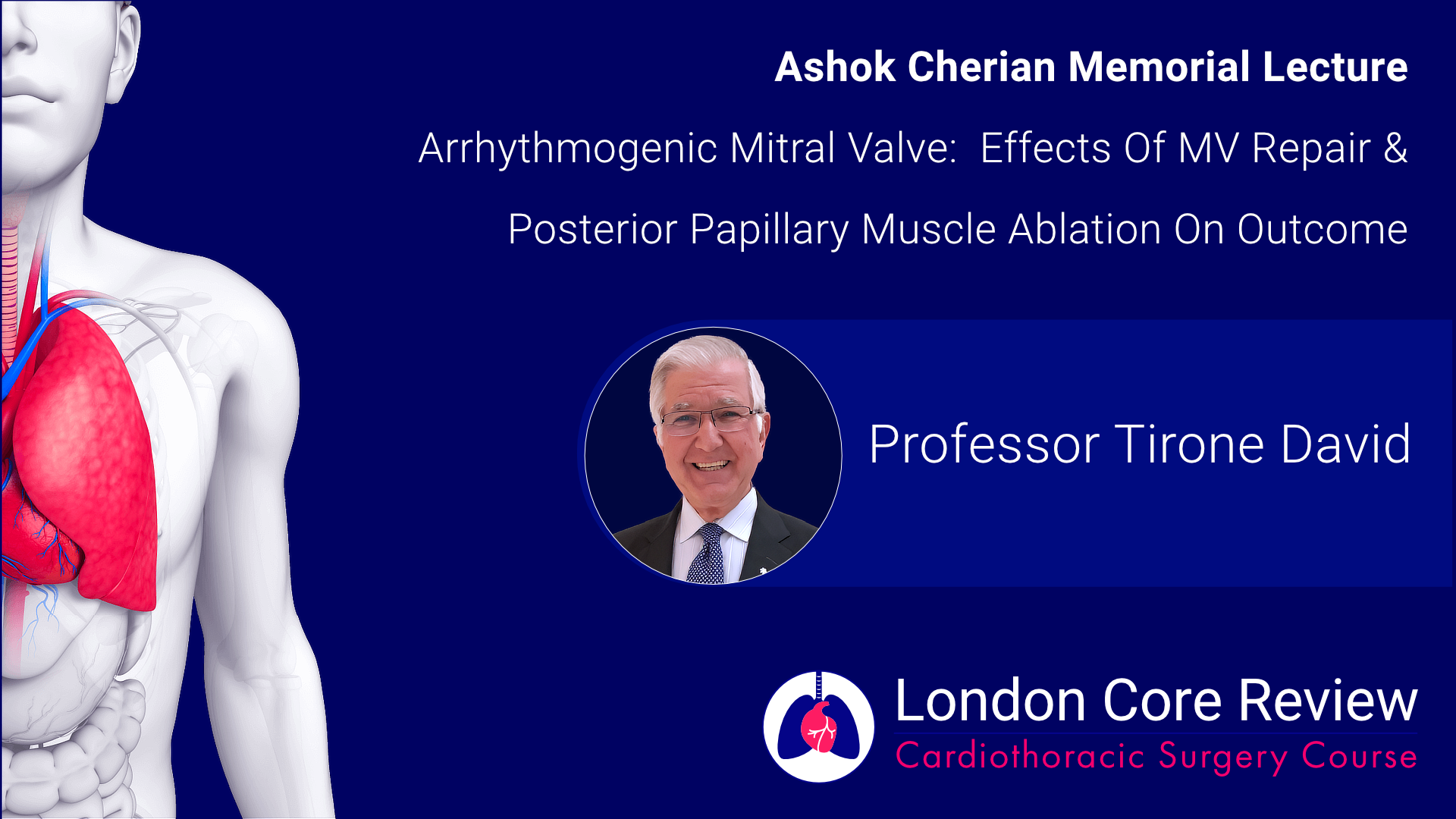 Ashok Cherian Memorial Lecture

Arrhythmogenic Mitral Valve: Effects Of MV Repair & Posterior Papillary Muscle Ablation On Outcome

Professor Tirone David

London Core Review
Cardiothoracic Surgery Course